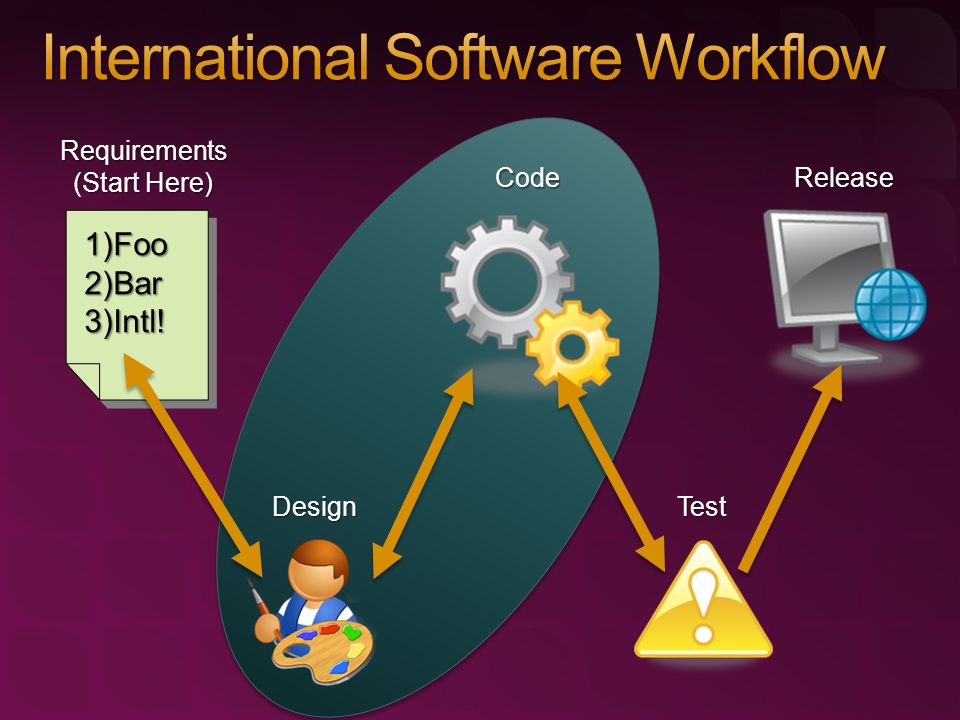 International Software Workflow

Requirements
(Start Here)

1)Foo
2)Bar
3)Intl!

Code

Release

Design

Test